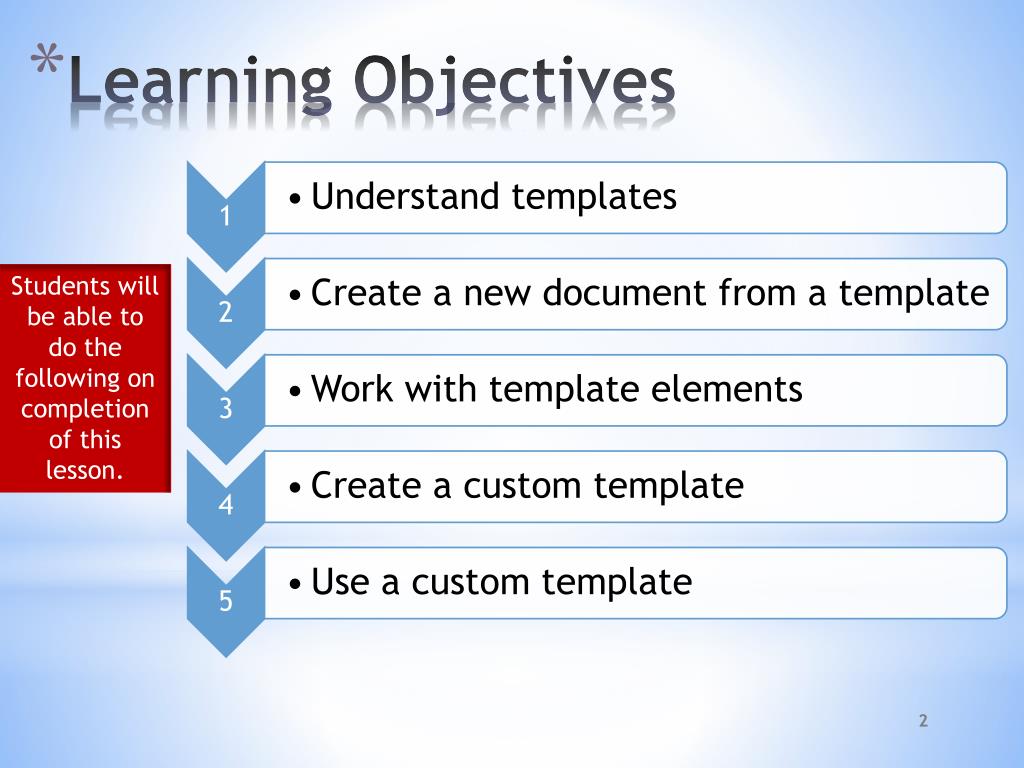 *Learning Objectives

Students will be able to do the following on completion of this lesson.

1
• Understand templates

2
• Create a new document from a template

3
• Work with template elements

4
• Create a custom template

5
• Use a custom template

2